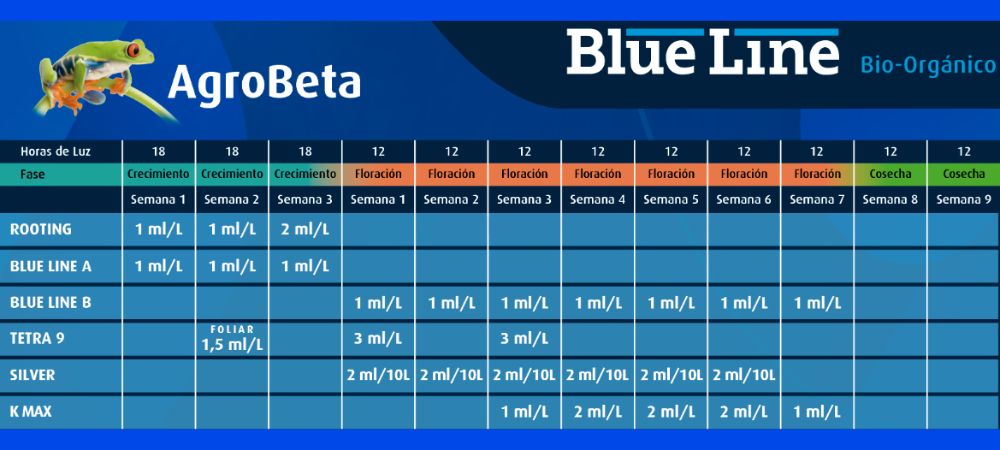 AgroBeta

Blue Line Bio-Orgánico

| Horas de Luz | 18 | 18 | 18 | 12 | 12 | 12 | 12 | 12 | 12 | 12 | 12 | 12 |
|---|---|---|---|---|---|---|---|---|---|---|---|---|
| Fase | Crecimiento | Crecimiento | Crecimiento | Floración | Floración | Floración | Floración | Floración | Floración | Floración | Cosecha | Cosecha |
| | Semana 1 | Semana 2 | Semana 3 | Semana 1 | Semana 2 | Semana 3 | Semana 4 | Semana 5 | Semana 6 | Semana 7 | Semana 8 | Semana 9 |
| ROOTING | 1 ml/L | 1 ml/L | 2 ml/L | | | | | | | | | |
| BLUE LINE A | 1 ml/L | 1 ml/L | 1 ml/L | | | | | | | | | |
| BLUE LINE B | | | | 1 ml/L | 1 ml/L | 1 ml/L | 1 ml/L | 1 ml/L | 1 ml/L | 1 ml/L | | |
| TETRA 9 | | FOLIAR 1,5 ml/L | | 3 ml/L | | 3 ml/L | | | | | | |
| SILVER | | | | 2 ml/10L | 2 ml/10L | 2 ml/10L | 2 ml/10L | 2 ml/10L | 2 ml/10L | | | |
| K MAX | | | | | | 1 ml/L | 2 ml/L | 2 ml/L | 2 ml/L | 1 ml/L | | |